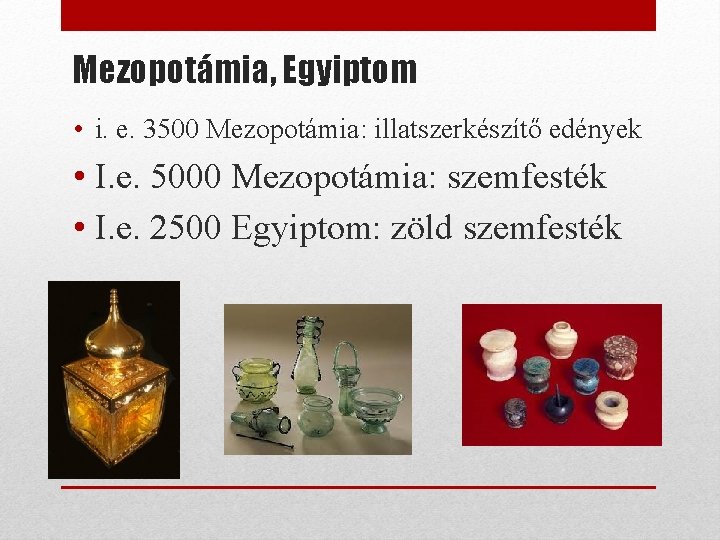 Mezopotámia, Egyiptom

• i. e. 3500 Mezopotámia: illatszerkészítő edények
• I.e. 5000 Mezopotámia: szemfesték
• I.e. 2500 Egyiptom: zöld szemfesték